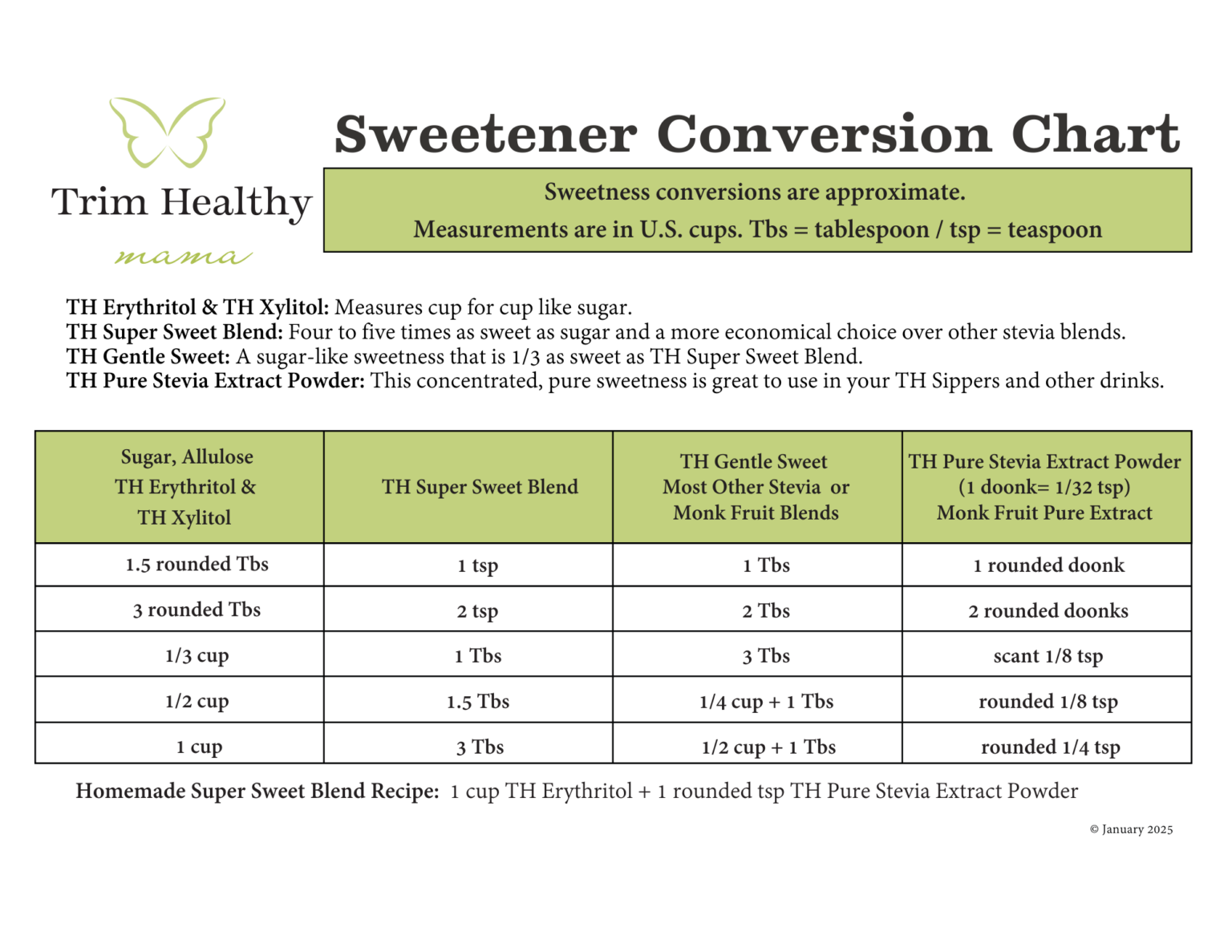 Trim Healthy
mama

Sweetener Conversion Chart

Sweetness conversions are approximate.
Measurements are in U.S. cups. Tbs = tablespoon / tsp = teaspoon

TH Erythritol & TH Xylitol: Measures cup for cup like sugar.
TH Super Sweet Blend: Four to five times as sweet as sugar and a more economical choice over other stevia blends.
TH Gentle Sweet: A sugar-like sweetness that is 1/3 as sweet as TH Super Sweet Blend.
TH Pure Stevia Extract Powder: This concentrated, pure sweetness is great to use in your TH Sippers and other drinks.

| Sugar, Allulose TH Erythritol & TH Xylitol | TH Super Sweet Blend | TH Gentle Sweet Most Other Stevia or Monk Fruit Blends | TH Pure Stevia Extract Powder (1 doonk= 1/32 tsp) Monk Fruit Pure Extract |
|---|---|---|---|
| 1.5 rounded Tbs | 1 tsp | 1 Tbs | 1 rounded doonk |
| 3 rounded Tbs | 2 tsp | 2 Tbs | 2 rounded doonks |
| 1/3 cup | 1 Tbs | 3 Tbs | scant 1/8 tsp |
| 1/2 cup | 1.5 Tbs | 1/4 cup + 1 Tbs | rounded 1/8 tsp |
| 1 cup | 3 Tbs | 1/2 cup + 1 Tbs | rounded 1/4 tsp |

Homemade Super Sweet Blend Recipe: 1 cup TH Erythritol + 1 rounded tsp TH Pure Stevia Extract Powder

© January 2025